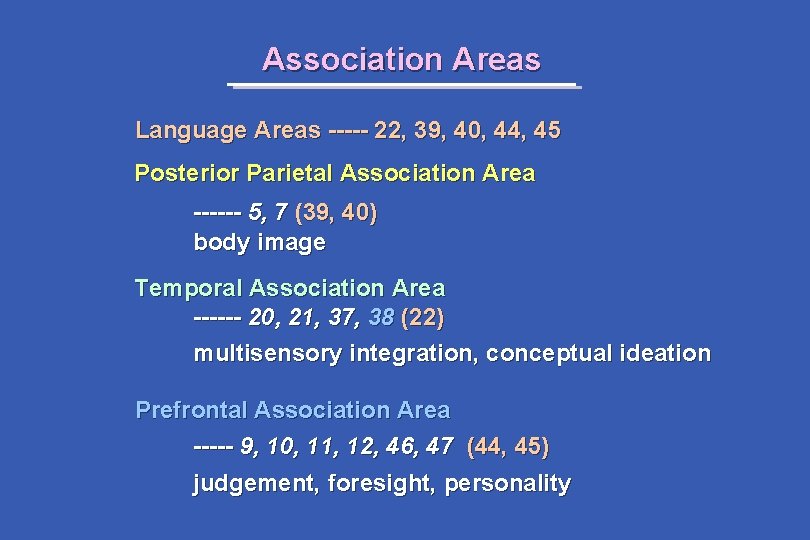 Association Areas

Language Areas ----- 22, 39, 40, 44, 45

Posterior Parietal Association Area

------ 5, 7 (39, 40)
body image

Temporal Association Area
------ 20, 21, 37, 38 (22)
multisensory integration, conceptual ideation

Prefrontal Association Area
----- 9, 10, 11, 12, 46, 47 (44, 45)
judgement, foresight, personality